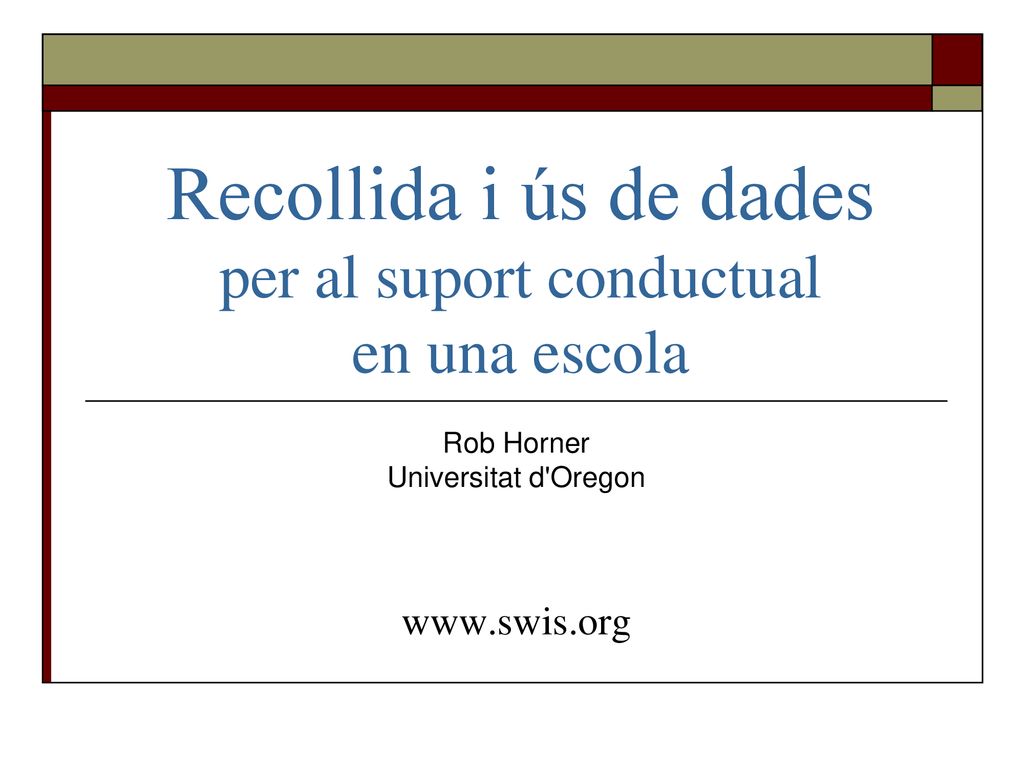 Recollida i ús de dades
per al suport conductual
en una escola

Rob Horner
Universitat d'Oregon

www.swis.org